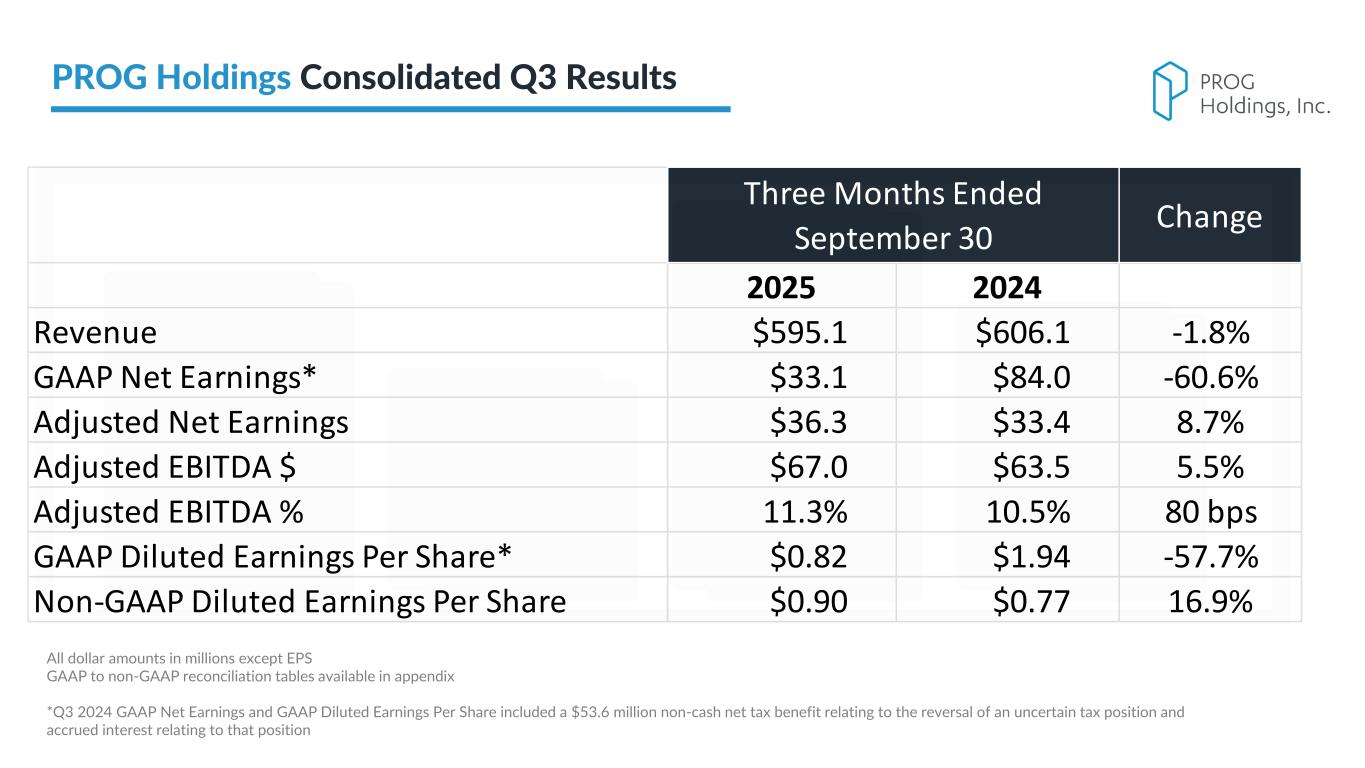 PROG Holdings Consolidated Q3 Results

PROG Holdings, Inc.

| | Three Months Ended September 30 | | Change |
|---|---|---|---|
| | 2025 | 2024 | |
| Revenue | \$595.1 | \$606.1 | -1.8% |
| GAAP Net Earnings* | \$33.1 | \$84.0 | -60.6% |
| Adjusted Net Earnings | \$36.3 | \$33.4 | 8.7% |
| Adjusted EBITDA \$ | \$67.0 | \$63.5 | 5.5% |
| Adjusted EBITDA % | 11.3% | 10.5% | 80 bps |
| GAAP Diluted Earnings Per Share* | \$0.82 | \$1.94 | -57.7% |
| Non-GAAP Diluted Earnings Per Share | \$0.90 | \$0.77 | 16.9% |

All dollar amounts in millions except EPS
GAAP to non-GAAP reconciliation tables available in appendix

*Q3 2024 GAAP Net Earnings and GAAP Diluted Earnings Per Share included a \$53.6 million non-cash net tax benefit relating to the reversal of an uncertain tax position and accrued interest relating to that position